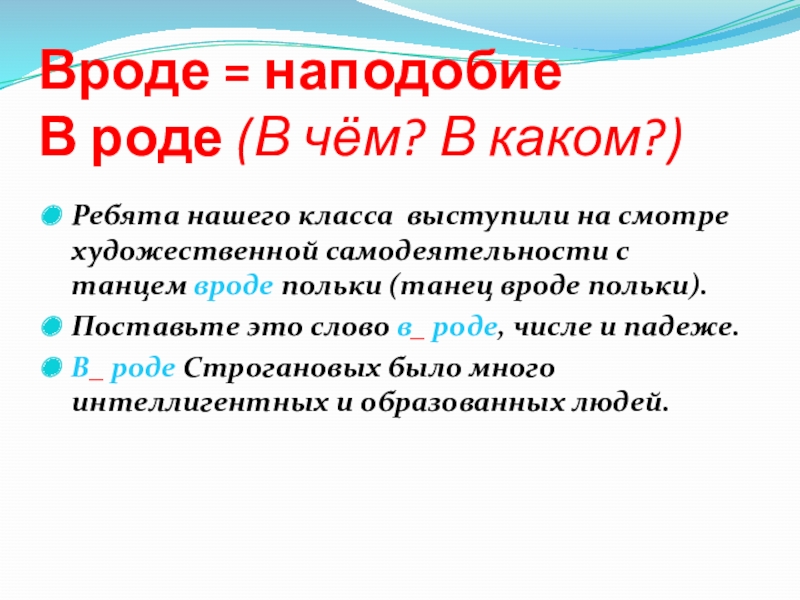 Вроде = наподобие
В роде (В чём? В каком?)

Ребята нашего класса выступили на смотре художественной самодеятельности с танцем вроде польки (танец вроде польки).

Поставьте это слово в_ роде, числе и падеже.

В_ роде Строгановых было много интеллигентных и образованных людей.